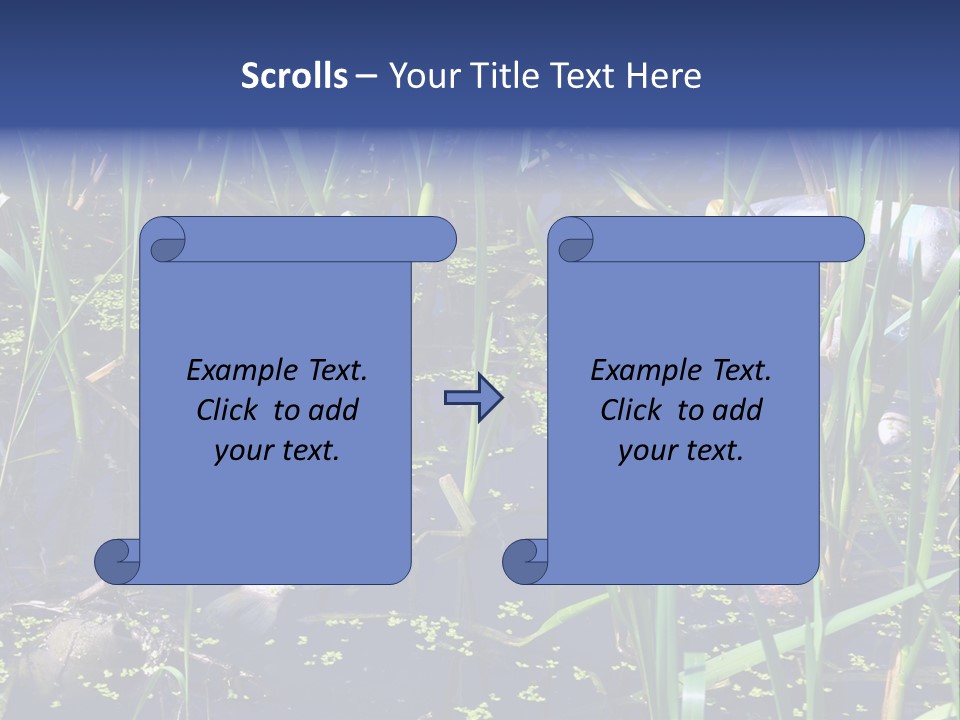 Scrolls – Your Title Text Here

Example Text. Click to add your text.

Example Text. Click to add your text.